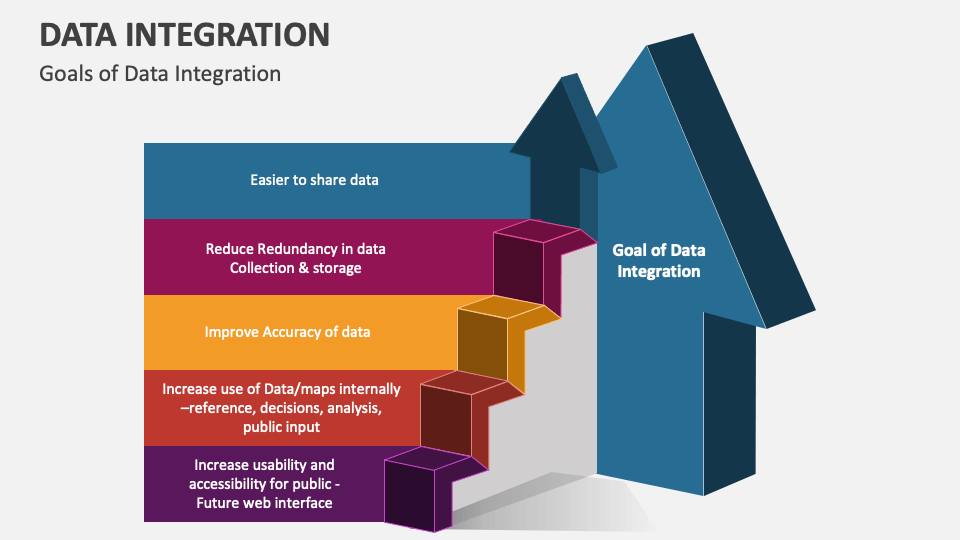 DATA INTEGRATION

Goals of Data Integration

Easier to share data

Reduce Redundancy in data Collection & storage

Improve Accuracy of data

Increase use of Data/maps internally –reference, decisions, analysis, public input

Increase usability and accessibility for public - Future web interface

Goal of Data Integration